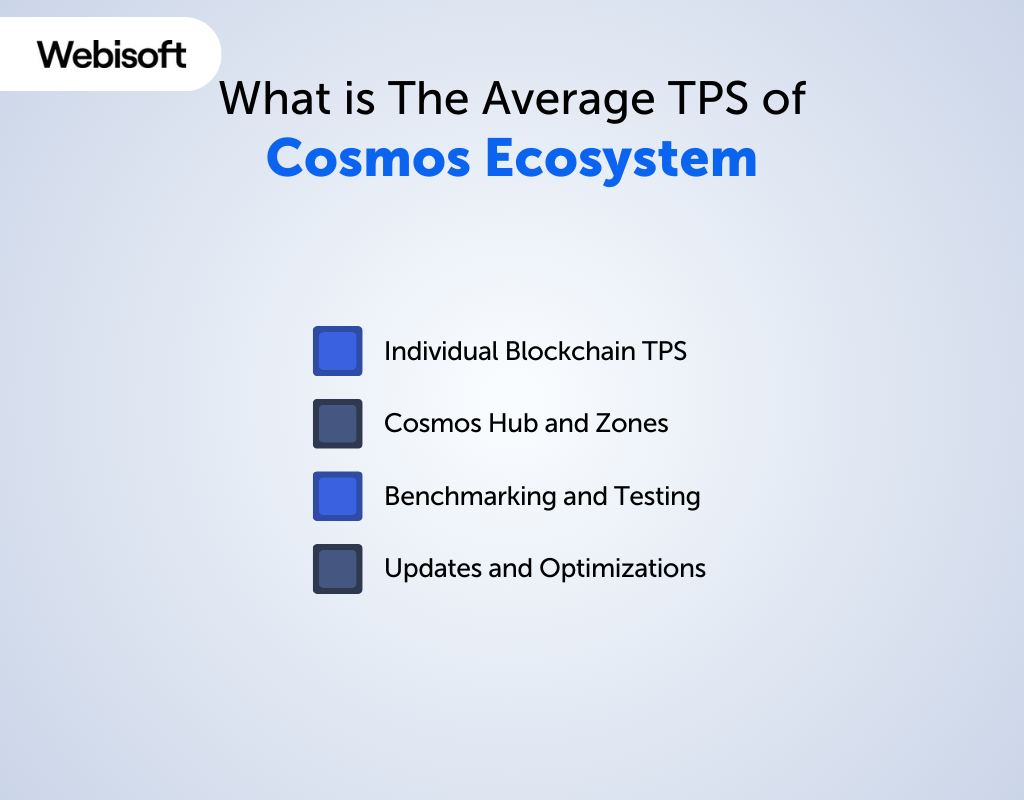 Webisoft

What is The Average TPS of
Cosmos Ecosystem

Individual Blockchain TPS

Cosmos Hub and Zones

Benchmarking and Testing

Updates and Optimizations